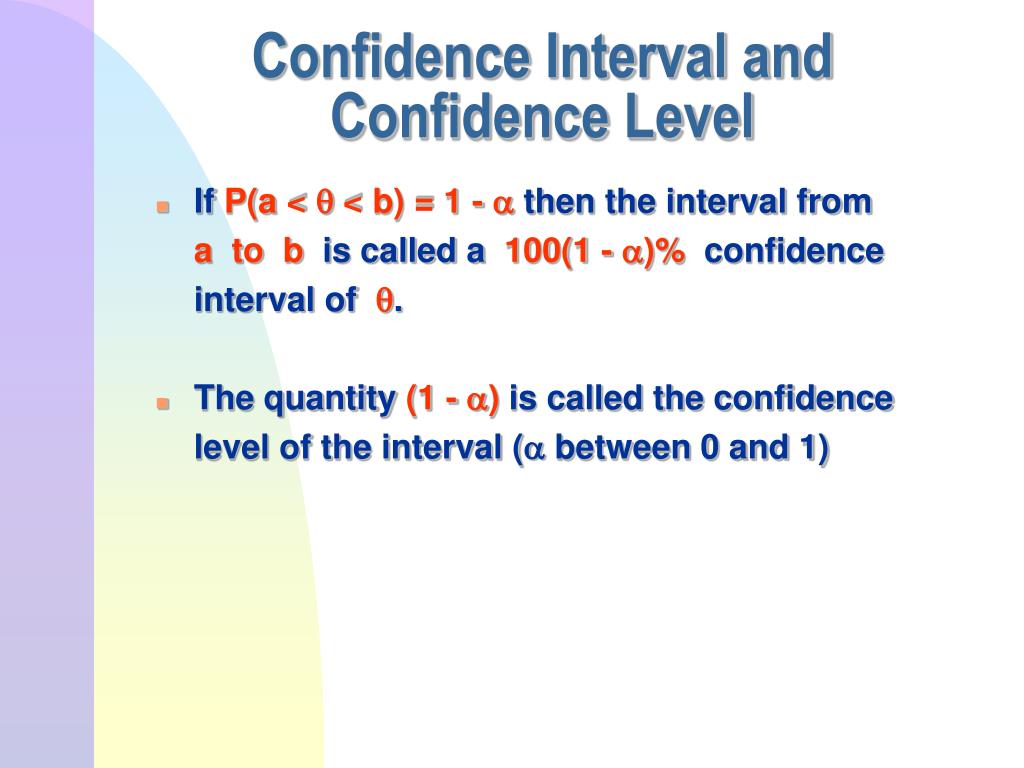 Confidence Interval and Confidence Level

If $P(a < \theta < b) = 1 - \alpha$ then the interval from a to b is called a $100(1 - \alpha)\%$ confidence interval of $\theta$.

The quantity $(1 - \alpha)$ is called the confidence level of the interval ($\alpha$ between 0 and 1)